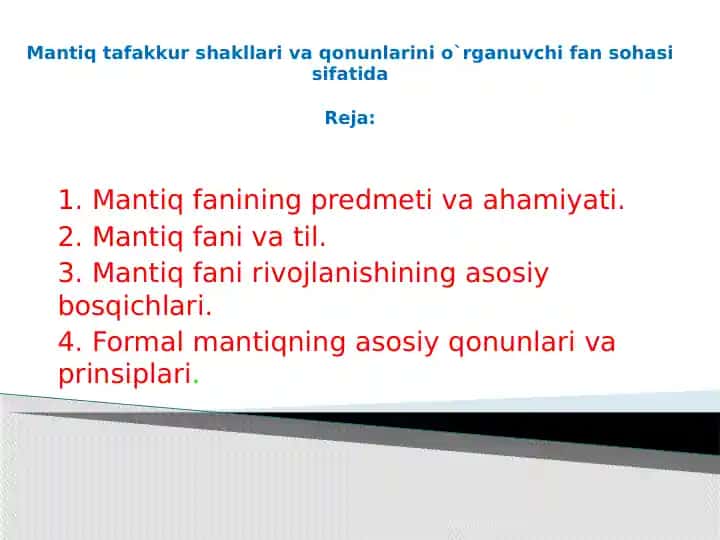 Mantiq tafakkur shakllari va qonunlarini o`rganuvchi fan sohasi sifatida

Reja:

1. Mantiq fanining predmeti va ahamiyati.
2. Mantiq fani va til.
3. Mantiq fani rivojlanishining asosiy bosqichlari.
4. Formal mantiqning asosiy qonunlari va prinsiplari.